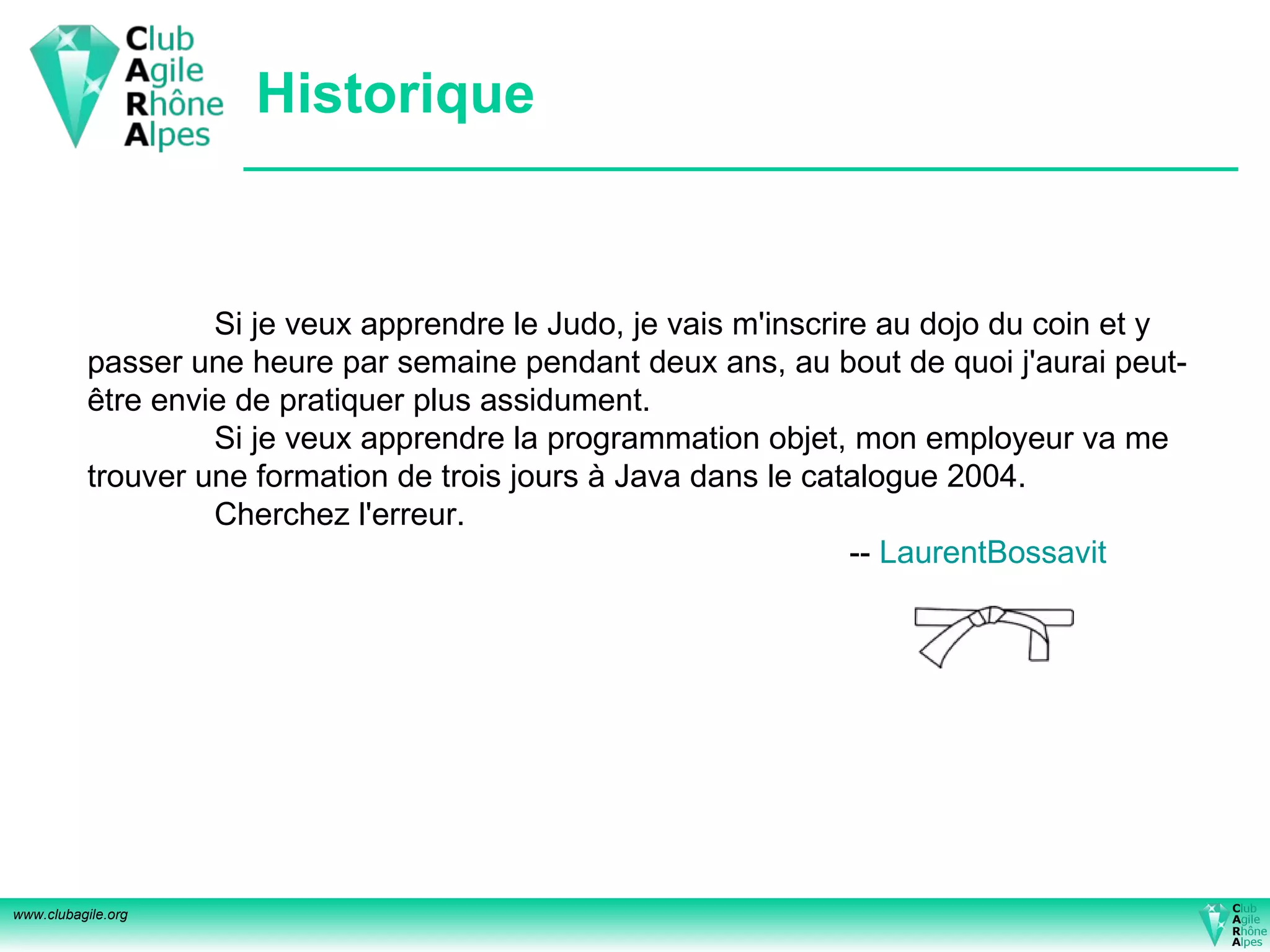 Club
Agile
Rhône
Alpes

Historique

Si je veux apprendre le Judo, je vais m'inscrire au dojo du coin et y passer une heure par semaine pendant deux ans, au bout de quoi j'aurai peut-être envie de pratiquer plus assidument.

Si je veux apprendre la programmation objet, mon employeur va me trouver une formation de trois jours à Java dans le catalogue 2004.

Cherchez l'erreur.

-- LaurentBossavit

www.clubagile.org

Club
Agile
Rhône
Alpes